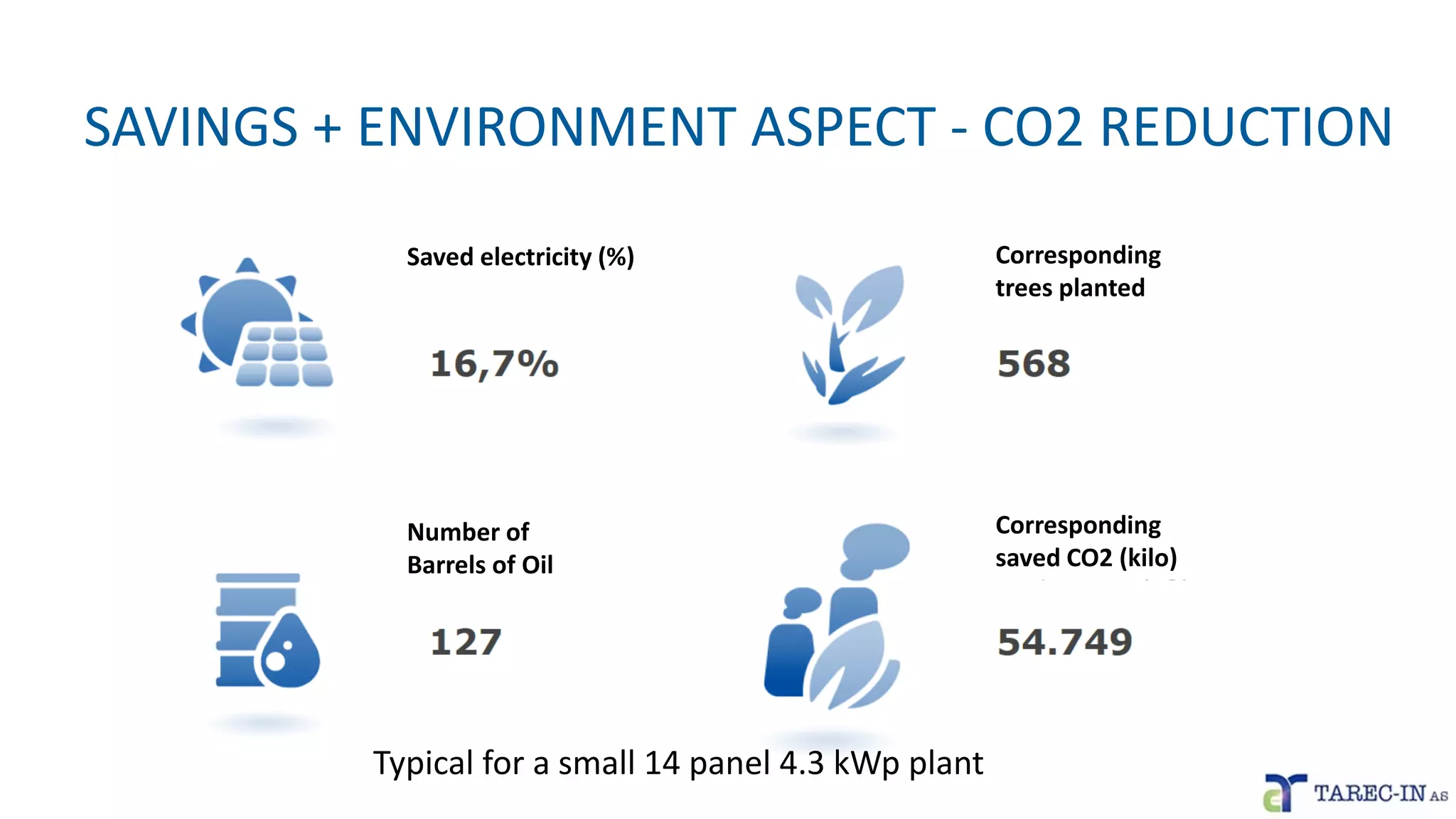 SAVINGS + ENVIRONMENT ASPECT - CO2 REDUCTION

Saved electricity (%)

16,7%

Corresponding trees planted

568

Number of Barrels of Oil

127

Corresponding saved CO2 (kilo)

54.749

Typical for a small 14 panel 4.3 kWp plant

TAREC-IN AS